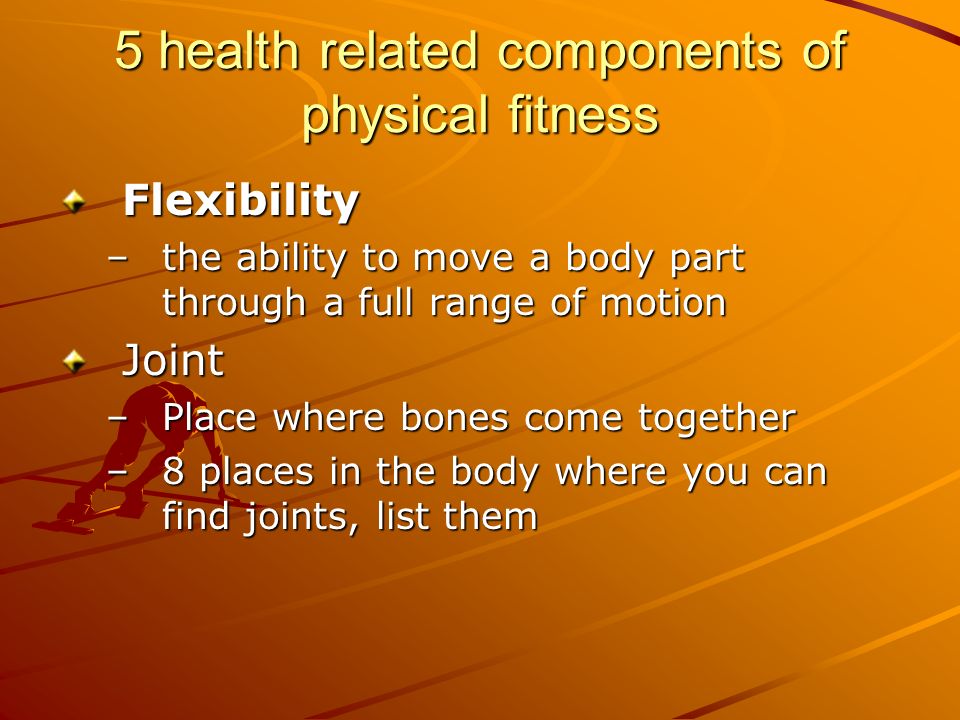 5 health related components of physical fitness

Flexibility
– the ability to move a body part through a full range of motion

Joint
– Place where bones come together
– 8 places in the body where you can find joints, list them